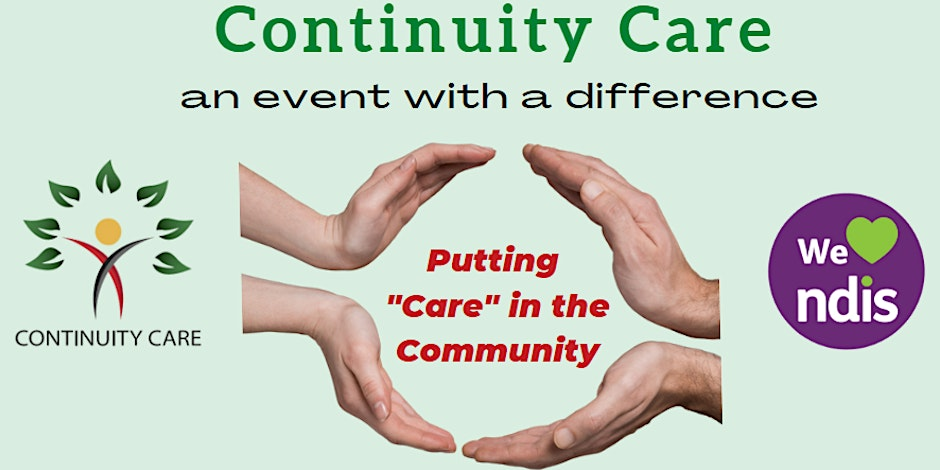 Continuity Care

an event with a difference

CONTINUITY CARE

Putting "Care" in the Community

We ndis